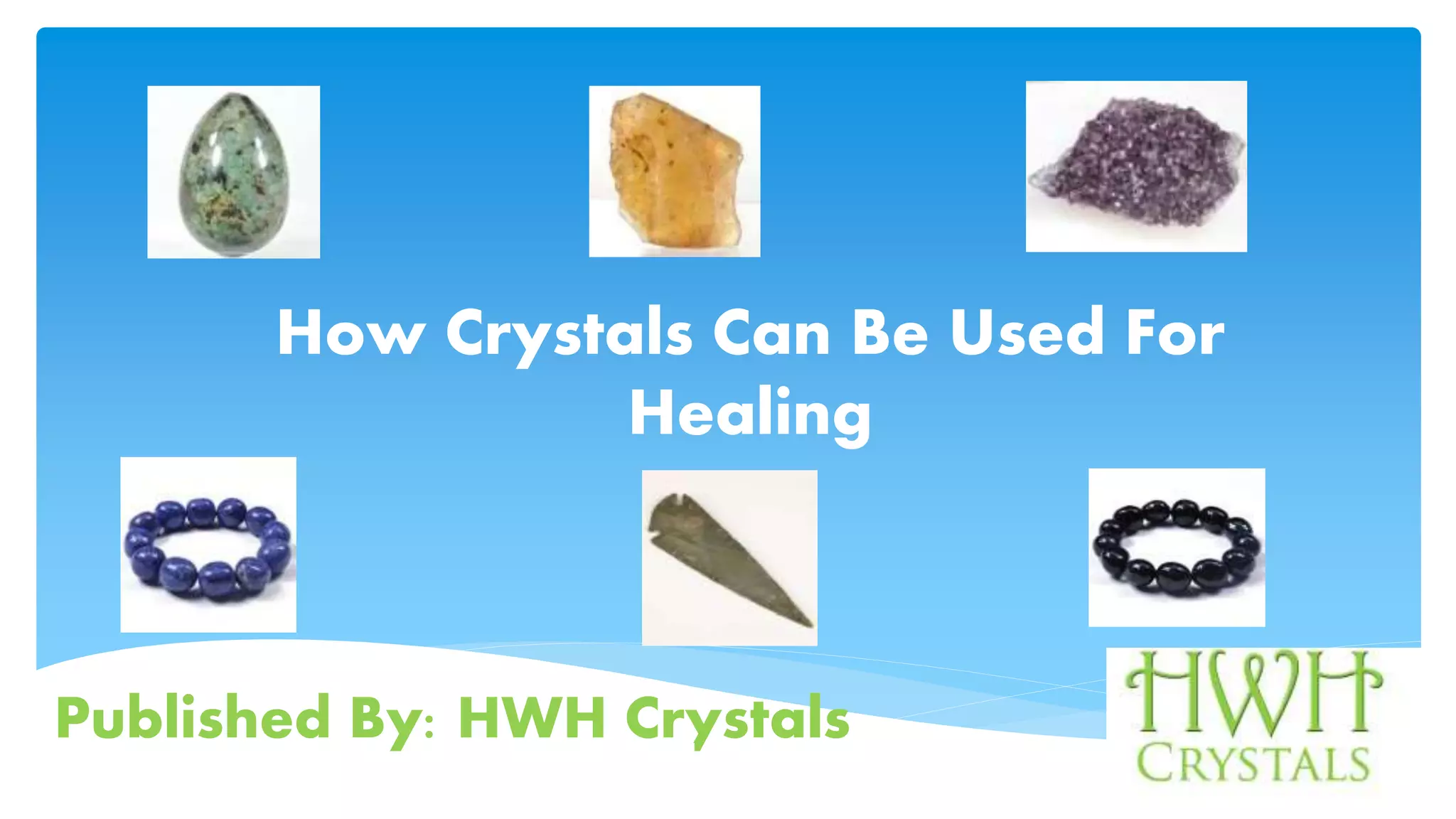 How Crystals Can Be Used For Healing

Published By: HWH Crystals

HWH CRYSTALS